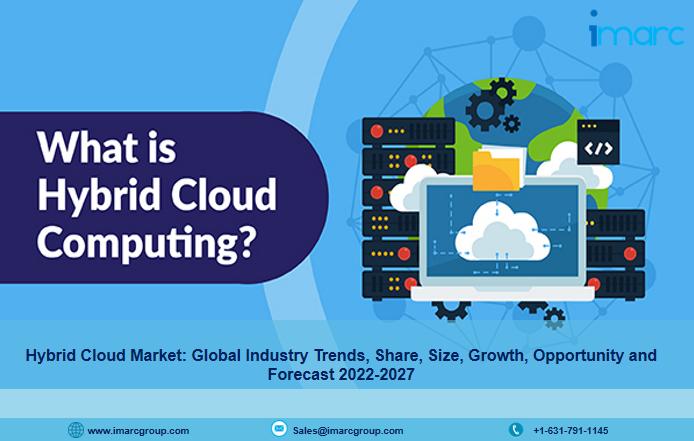 imarc

What is Hybrid Cloud Computing?

</>

Hybrid Cloud Market: Global Industry Trends, Share, Size, Growth, Opportunity and Forecast 2022-2027

www.imarcgroup.com Sales@imarcgroup.com +1-631-791-1145